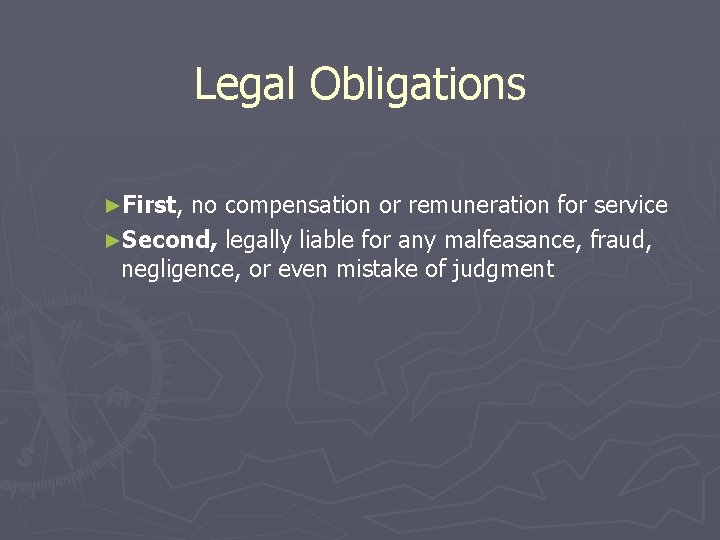 Legal Obligations

►First, no compensation or remuneration for service

►Second, legally liable for any malfeasance, fraud, negligence, or even mistake of judgment